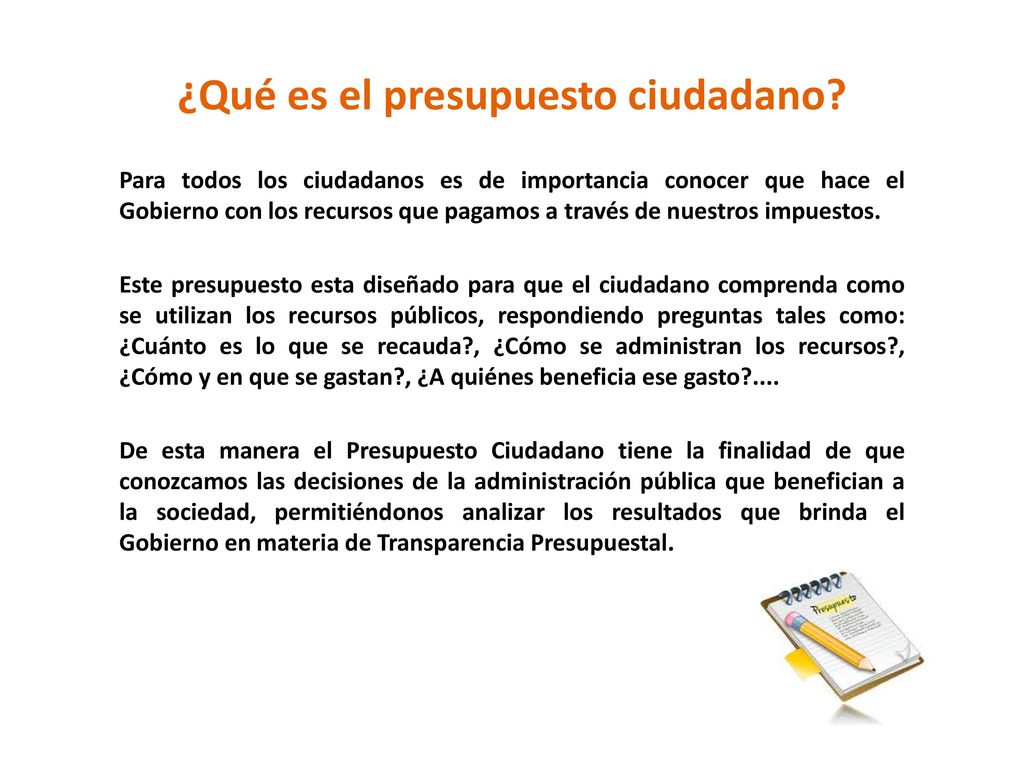 ¿Qué es el presupuesto ciudadano?

Para todos los ciudadanos es de importancia conocer que hace el Gobierno con los recursos que pagamos a través de nuestros impuestos.

Este presupuesto esta diseñado para que el ciudadano comprenda como se utilizan los recursos públicos, respondiendo preguntas tales como: ¿Cuánto es lo que se recauda?, ¿Cómo se administran los recursos?, ¿Cómo y en que se gastan?, ¿A quiénes beneficia ese gasto?....

De esta manera el Presupuesto Ciudadano tiene la finalidad de que conozcamos las decisiones de la administración pública que benefician a la sociedad, permitiéndonos analizar los resultados que brinda el Gobierno en materia de Transparencia Presupuestal.

Presupuesto